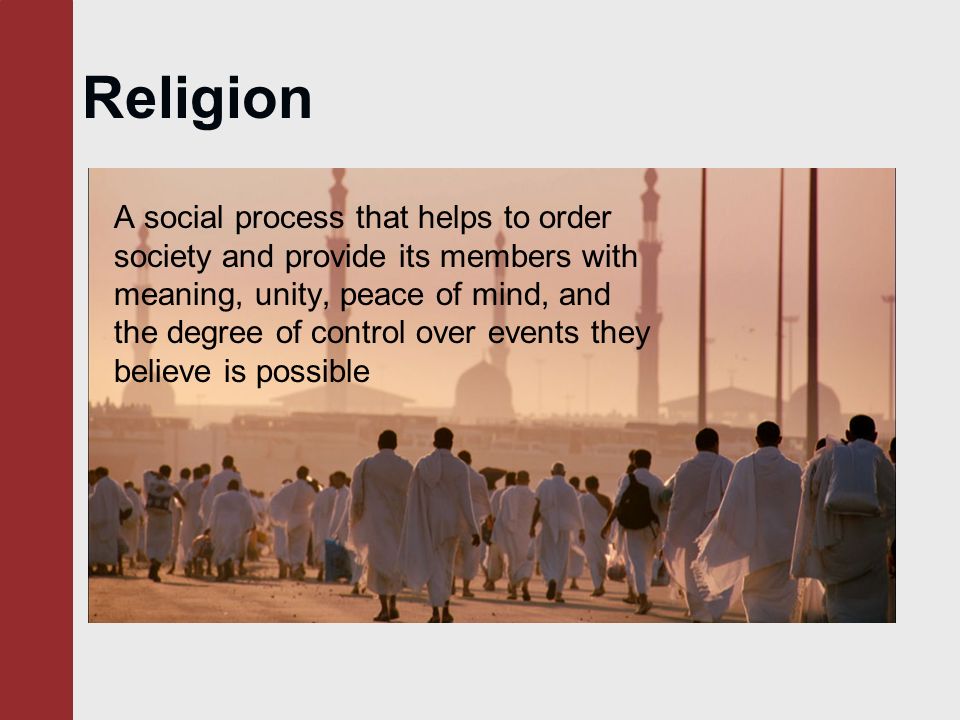 Religion

A social process that helps to order society and provide its members with meaning, unity, peace of mind, and the degree of control over events they believe is possible